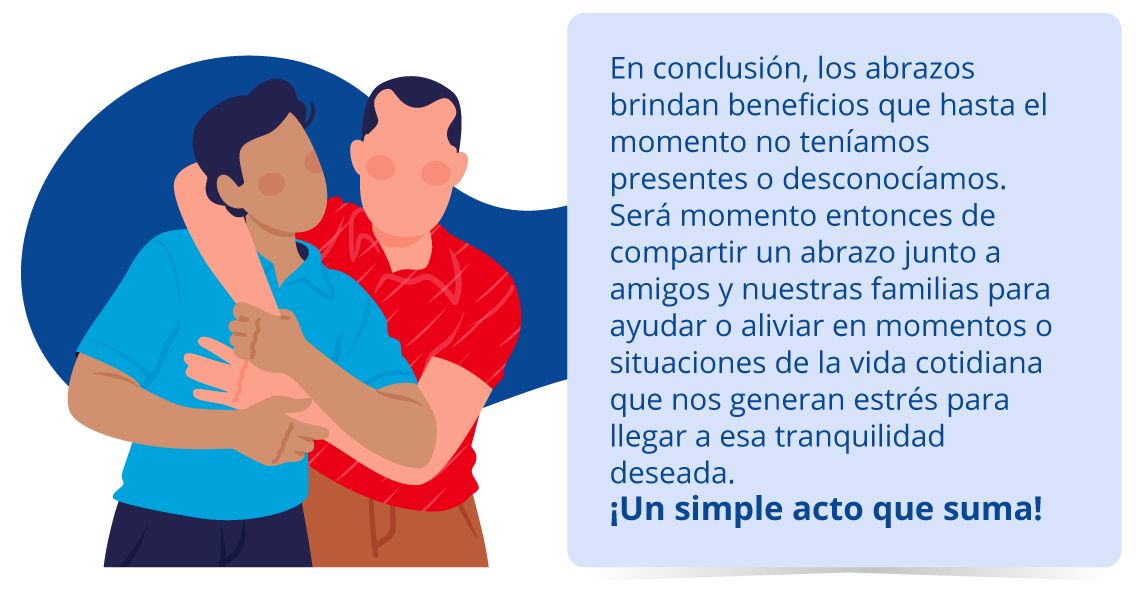 En conclusión, los abrazos brindan beneficios que hasta el momento no teníamos presentes o desconocíamos. Será momento entonces de compartir un abrazo junto a amigos y nuestras familias para ayudar o aliviar en momentos o situaciones de la vida cotidiana que nos generan estrés para llegar a esa tranquilidad deseada.
¡Un simple acto que suma!